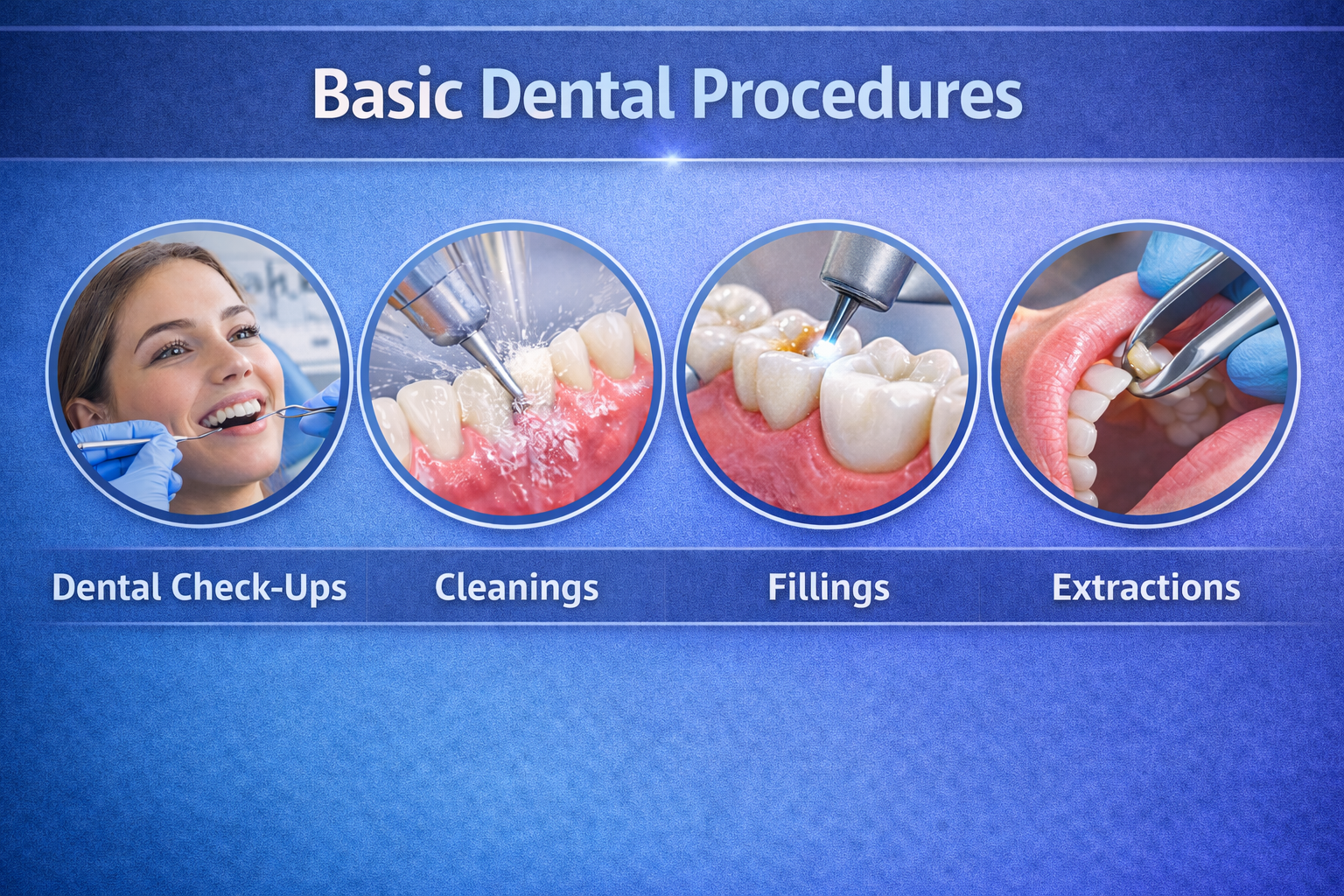 Basic Dental Procedures

Dental Check-Ups

Cleanings

Fillings

Extractions